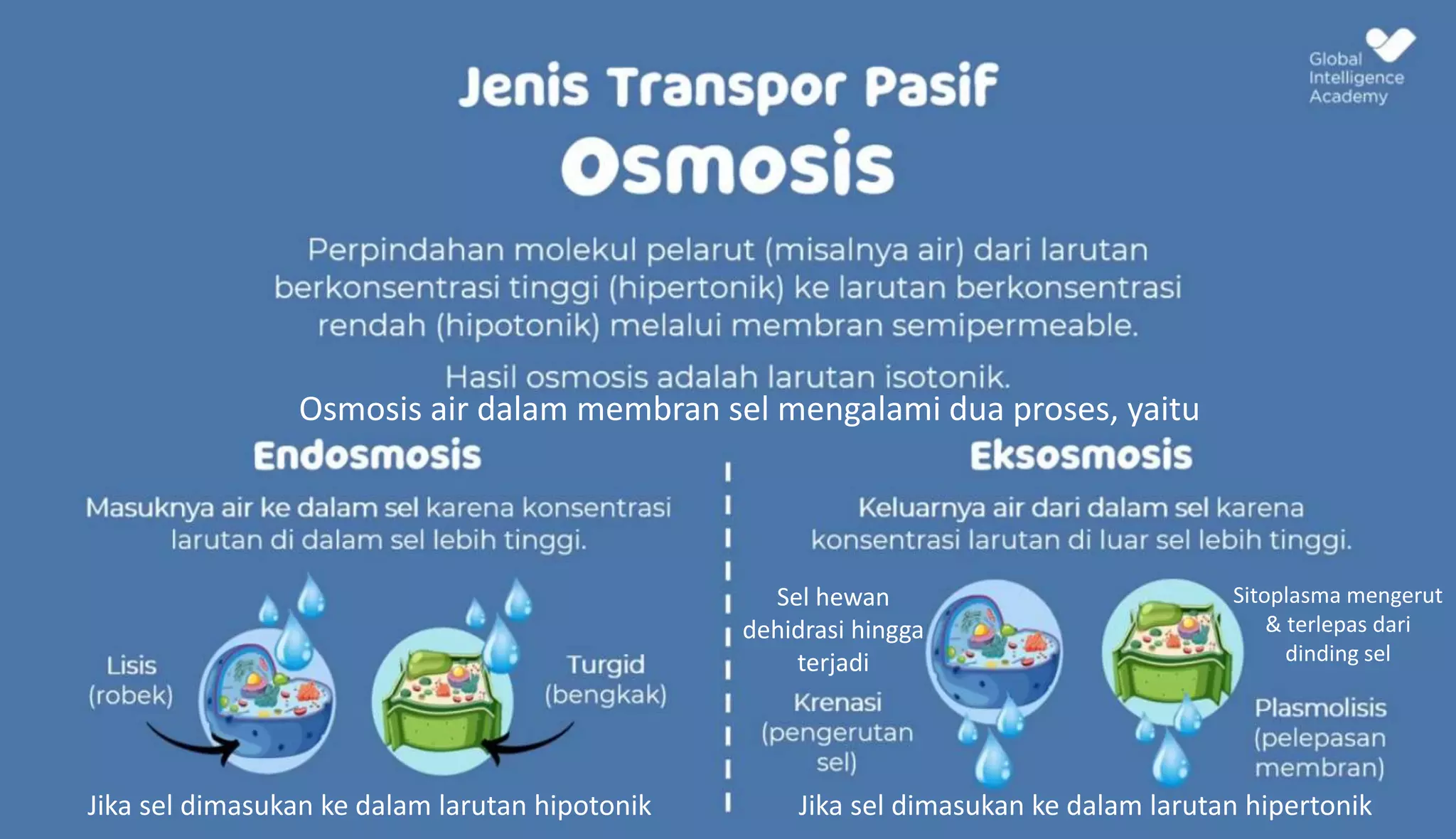 Global Intelligence Academy

Jenis Transpor Pasif
Osmosis

Perpindahan molekul pelarut (misalnya air) dari larutan berkonsentrasi tinggi (hipertonik) ke larutan berkonsentrasi rendah (hipotonik) melalui membran semipermeable.

Hasil osmosis adalah larutan isotonik.

Osmosis air dalam membran sel mengalami dua proses, yaitu

Endosmosis

Masuknya air ke dalam sel karena konsentrasi larutan di dalam sel lebih tinggi.

Lisis (robek)

Turgid (bengkak)

Jika sel dimasukan ke dalam larutan hipotonik

Eksosmosis

Keluarnya air dari dalam sel karena konsentrasi larutan di luar sel lebih tinggi.

Sel hewan dehidrasi hingga terjadi

Krenasi (pengerutan sel)

Sitoplasma mengerut & terlepas dari dinding sel

Plasmolisis (pelepasan membran)

Jika sel dimasukan ke dalam larutan hipertonik